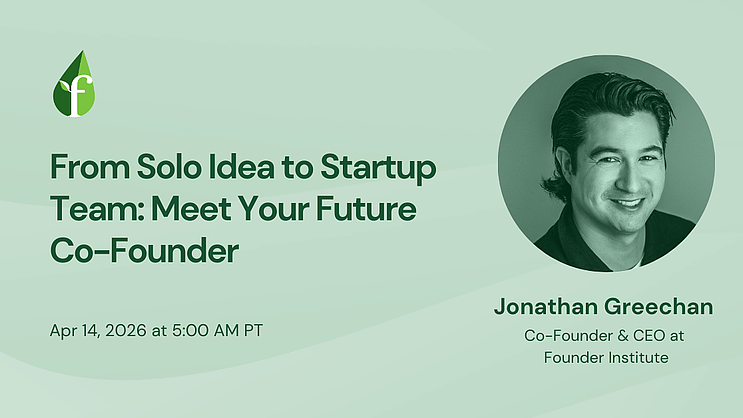 f

From Solo Idea to Startup Team: Meet Your Future Co-Founder

Apr 14, 2026 at 5:00 AM PT

Jonathan Greechan

Co-Founder & CEO at Founder Institute